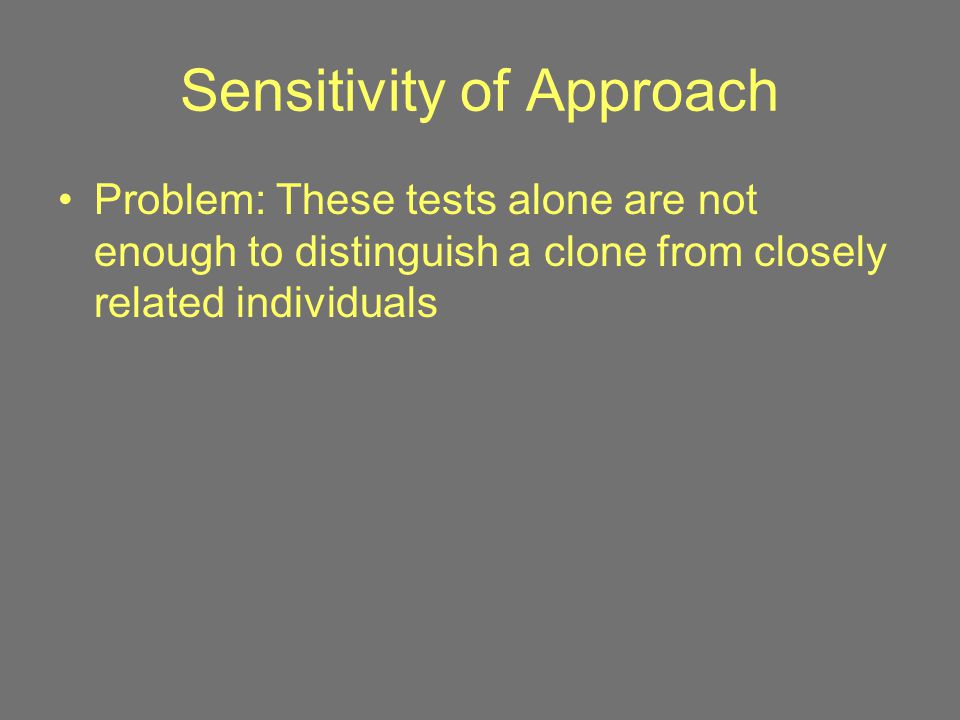 Sensitivity of Approach

• Problem: These tests alone are not enough to distinguish a clone from closely related individuals